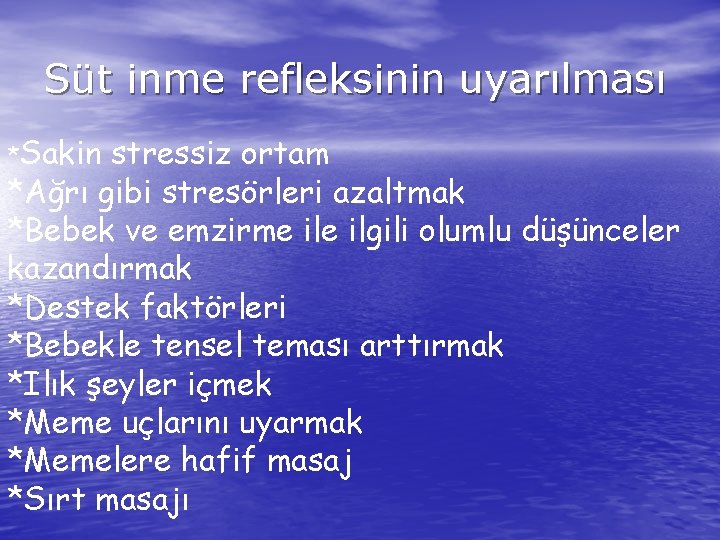 Süt inme refleksinin uyarılması

*Sakin stressiz ortam
*Ağrı gibi stresörleri azaltmak
*Bebek ve emzirme ile ilgili olumlu düşünceler kazandırmak
*Destek faktörleri
*Bebekle tensel teması arttırmak
*Ilık şeyler içmek
*Meme uçlarını uyarmak
*Memelere hafif masaj
*Sırt masajı